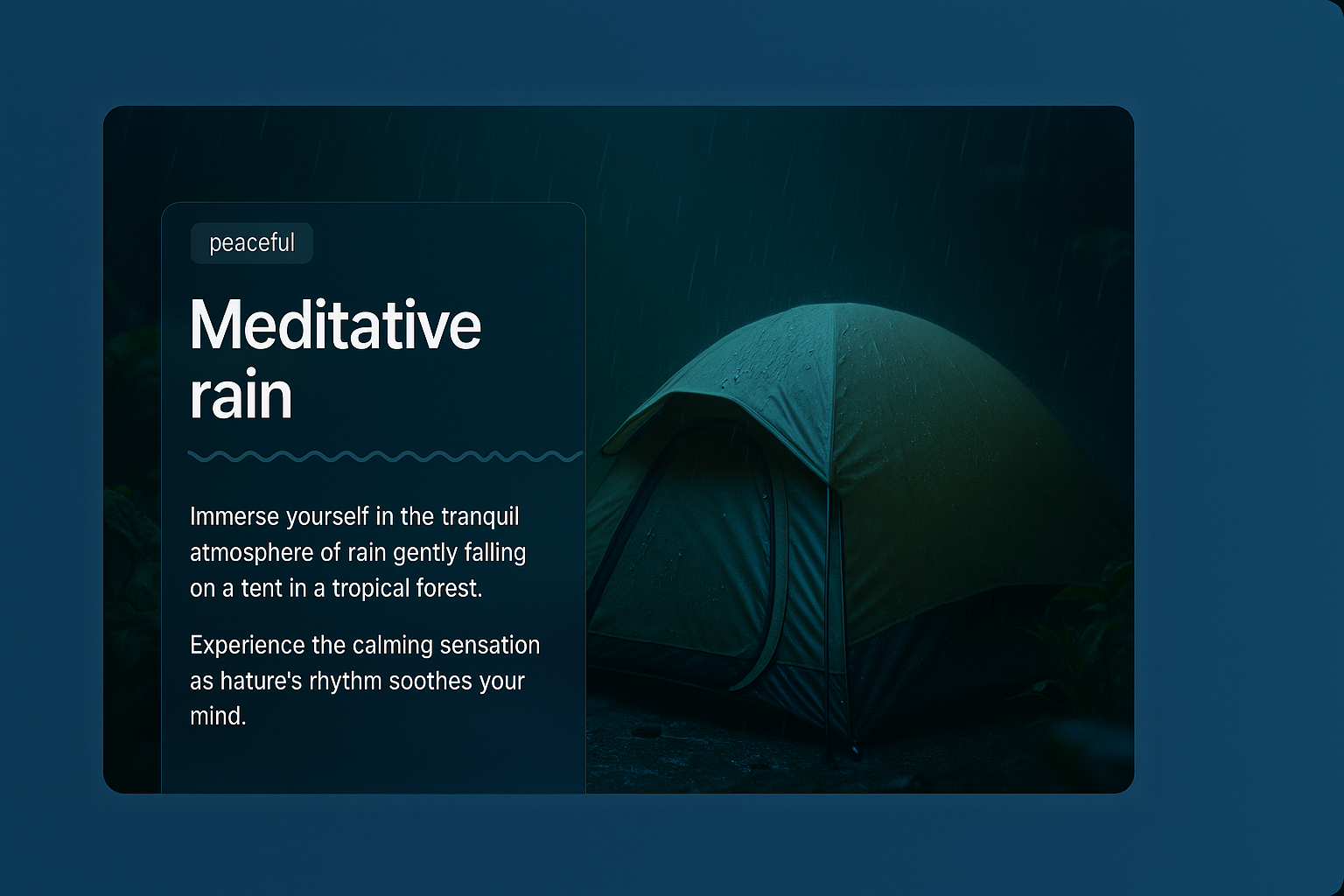 peaceful

Meditative rain

Immerse yourself in the tranquil atmosphere of rain gently falling on a tent in a tropical forest.

Experience the calming sensation as hature's rhythm soothes your mind.